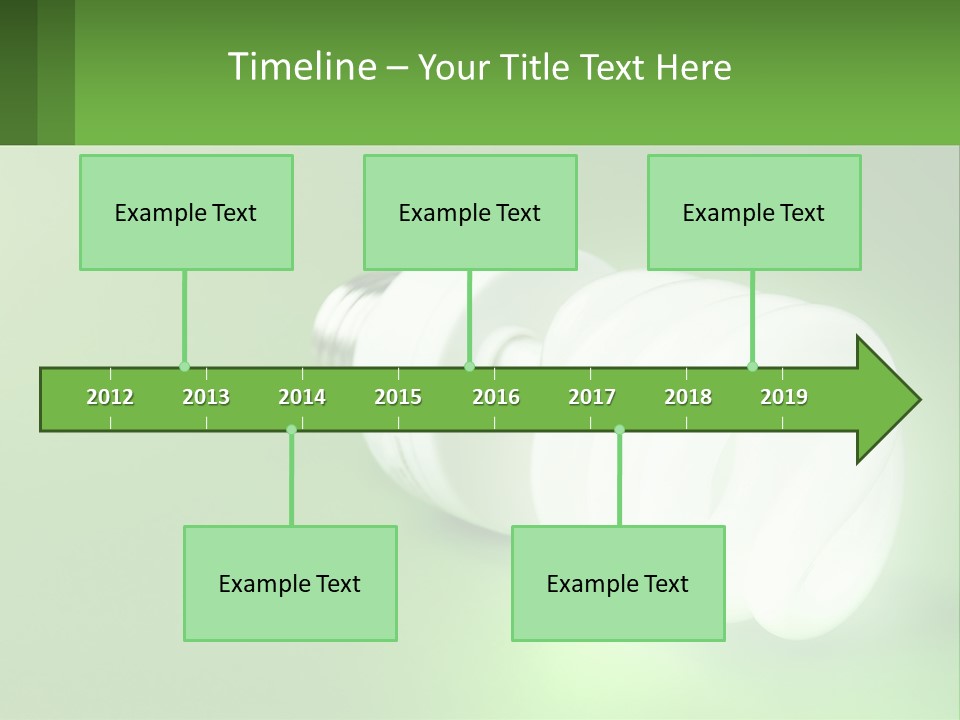 Timeline – Your Title Text Here

Example Text

Example Text

Example Text

2012 2013 2014 2015 2016 2017 2018 2019

Example Text

Example Text